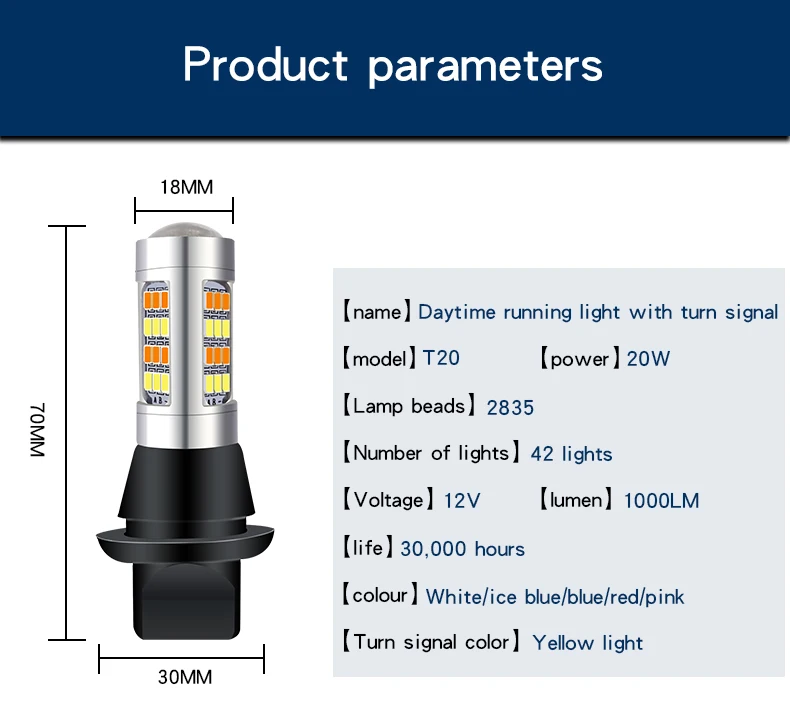 Product parameters

18MM

70MM

30MM

【name】Daytime running light with turn signal

【model】T20 【power】20W

【Lamp beads】2835

【Number of lights】42 lights

【Voltage】12V 【lumen】1000LM

【life】30,000 hours

【colour】White/ice blue/blue/red/pink

【Turn signal color】Yellow light